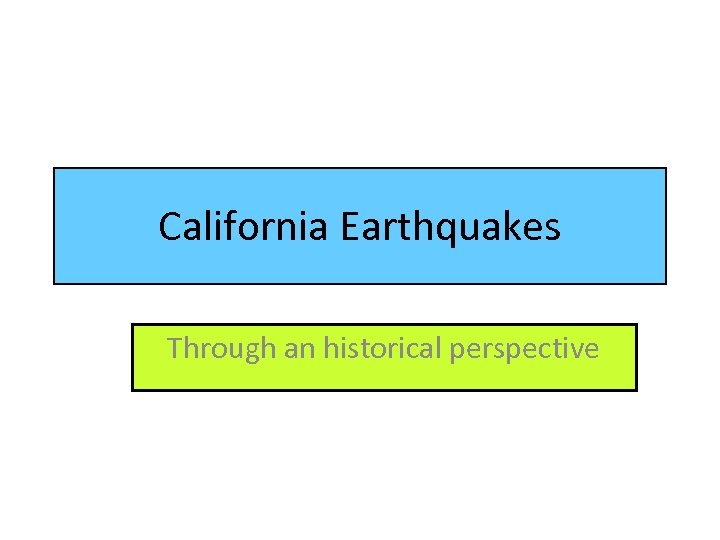 California Earthquakes

Through an historical perspective